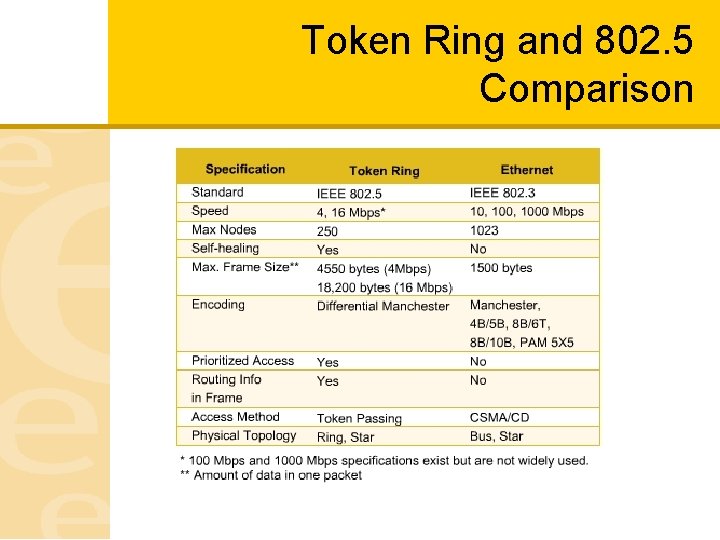 Token Ring and 802.5 Comparison

| Specification | Token Ring | Ethernet |
|---|---|---|
| Standard | IEEE 802.5 | IEEE 802.3 |
| Speed | 4, 16 Mbps* | 10, 100, 1000 Mbps |
| Max Nodes | 250 | 1023 |
| Self-healing | Yes | No |
| Max. Frame Size** | 4550 bytes (4Mbps) 18,200 bytes (16 Mbps) | 1500 bytes |
| Encoding | Differential Manchester | Manchester, 4B/5B, 8B/6T, 8B/10B, PAM 5X5 |
| Prioritized Access | Yes | No |
| Routing Info in Frame | Yes | No |
| Access Method | Token Passing | CSMA/CD |
| Physical Topology | Ring, Star | Bus, Star |

* 100 Mbps and 1000 Mbps specifications exist but are not widely used.
** Amount of data in one packet